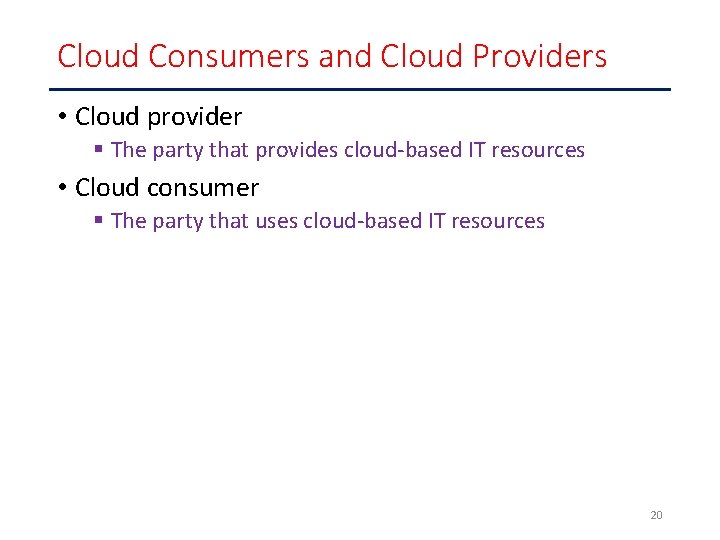 Cloud Consumers and Cloud Providers

• Cloud provider
  ▪ The party that provides cloud-based IT resources

• Cloud consumer
  ▪ The party that uses cloud-based IT resources

20